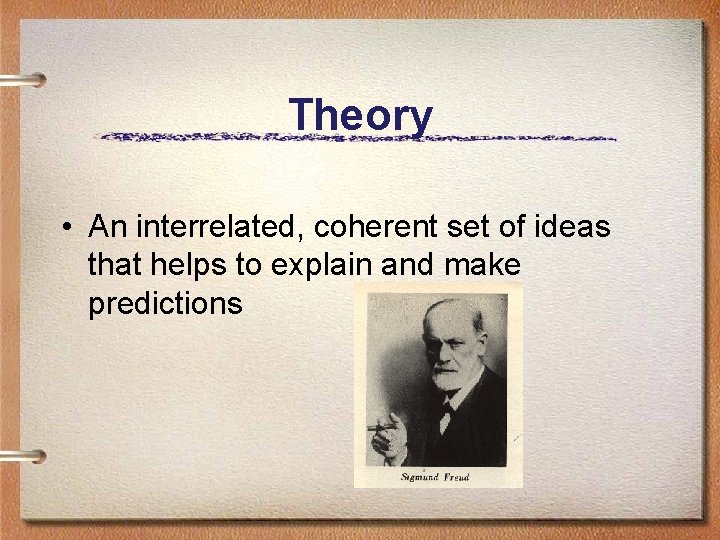 Theory

• An interrelated, coherent set of ideas that helps to explain and make predictions

Sigmund Freud